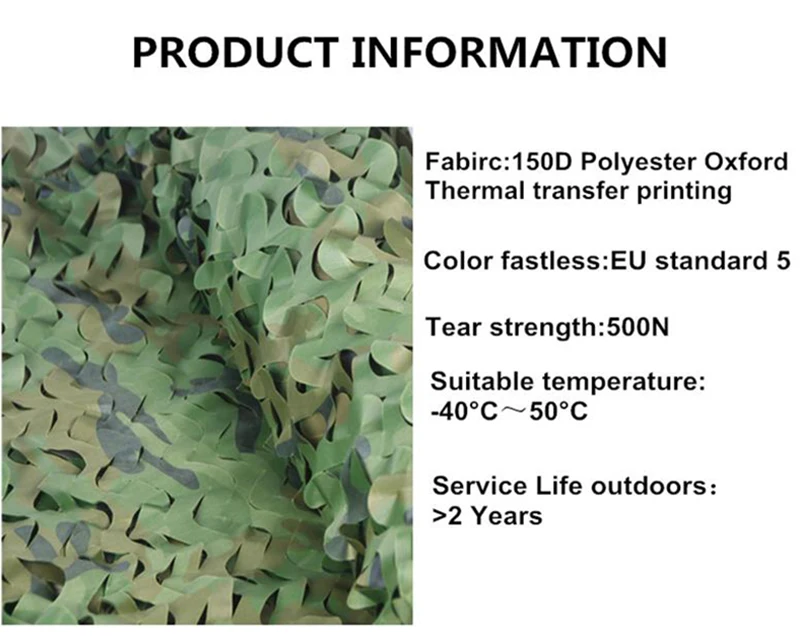 PRODUCT INFORMATION

Fabirc:150D Polyester Oxford
Thermal transfer printing

Color fastless:EU standard 5

Tear strength:500N

Suitable temperature:
-40°C～50°C

Service Life outdoors：
>2 Years